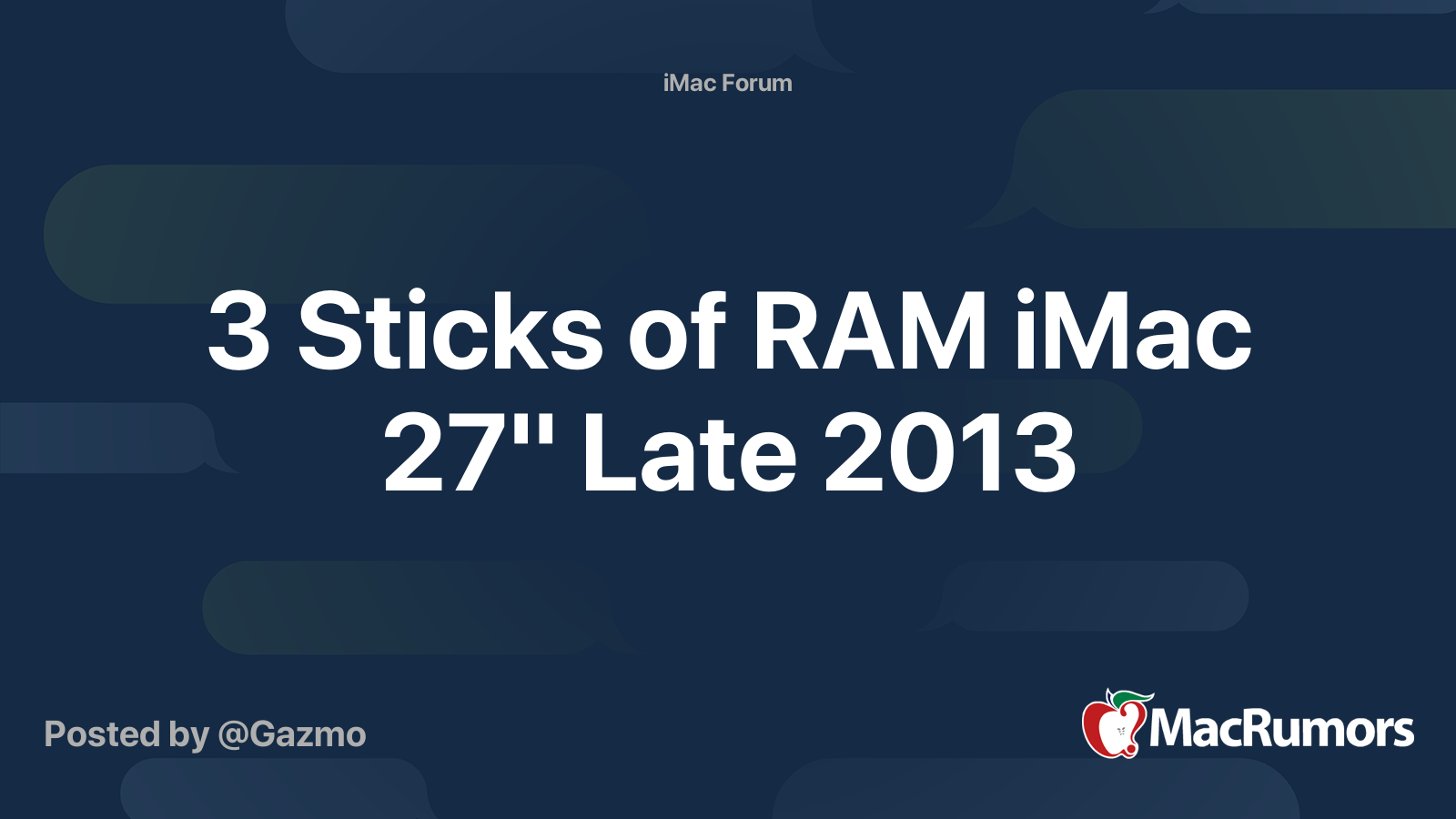 iMac Forum

3 Sticks of RAM iMac 27" Late 2013

Posted by @Gazmo

MacRumors